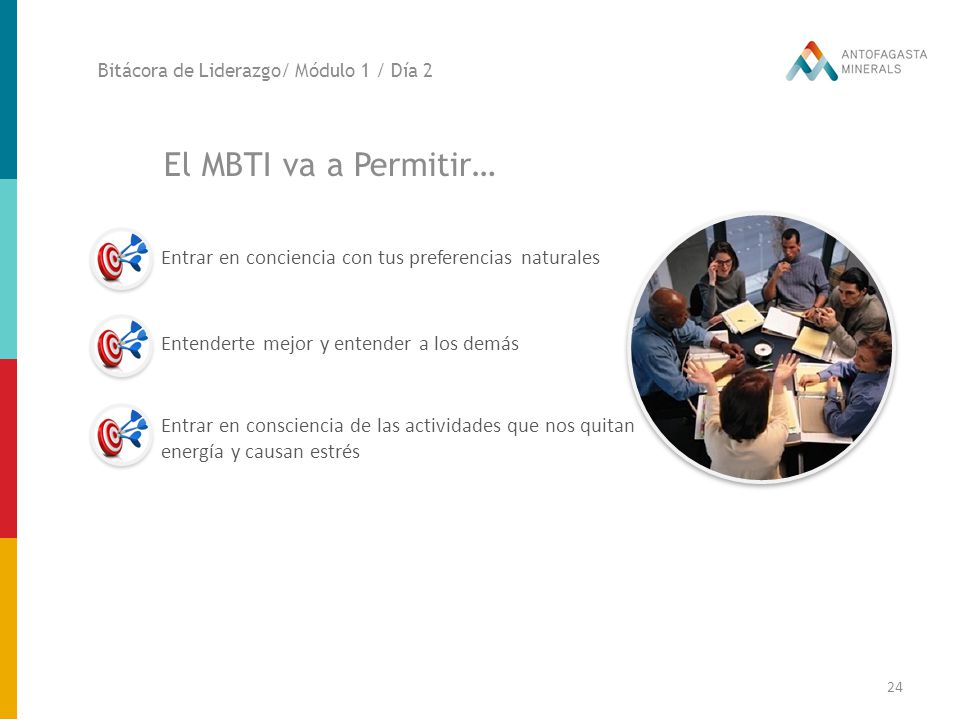 Bitácora de Liderazgo/ Módulo 1 / Día 2

ANTOFAGASTA MINERALS

El MBTI va a Permitir…

Entrar en conciencia con tus preferencias naturales

Entenderte mejor y entender a los demás

Entrar en consciencia de las actividades que nos quitan energía y causan estrés

24